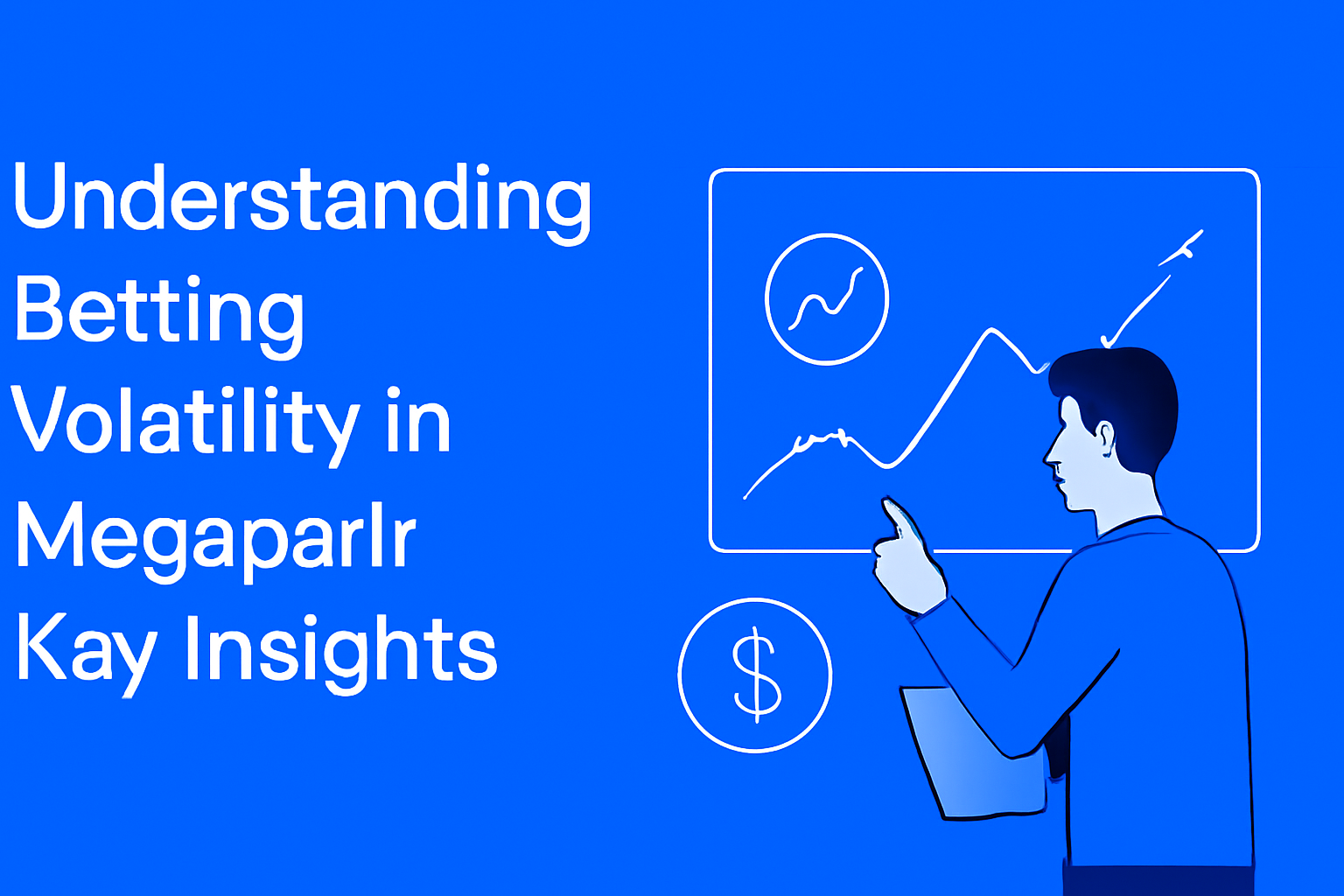 Understanding Betting Volatility in Megaparlr Kay Insights

$